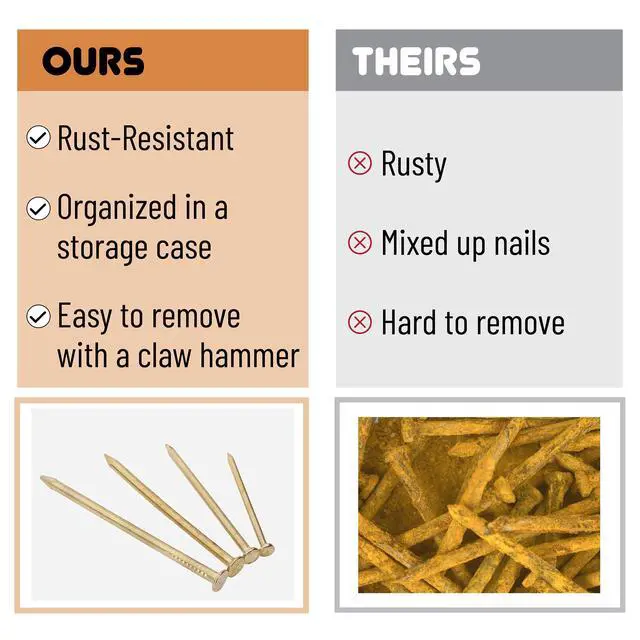 OURS

Rust-Resistant

Organized in a storage case

Easy to remove with a claw hammer

THEIRS

Rusty

Mixed up nails

Hard to remove